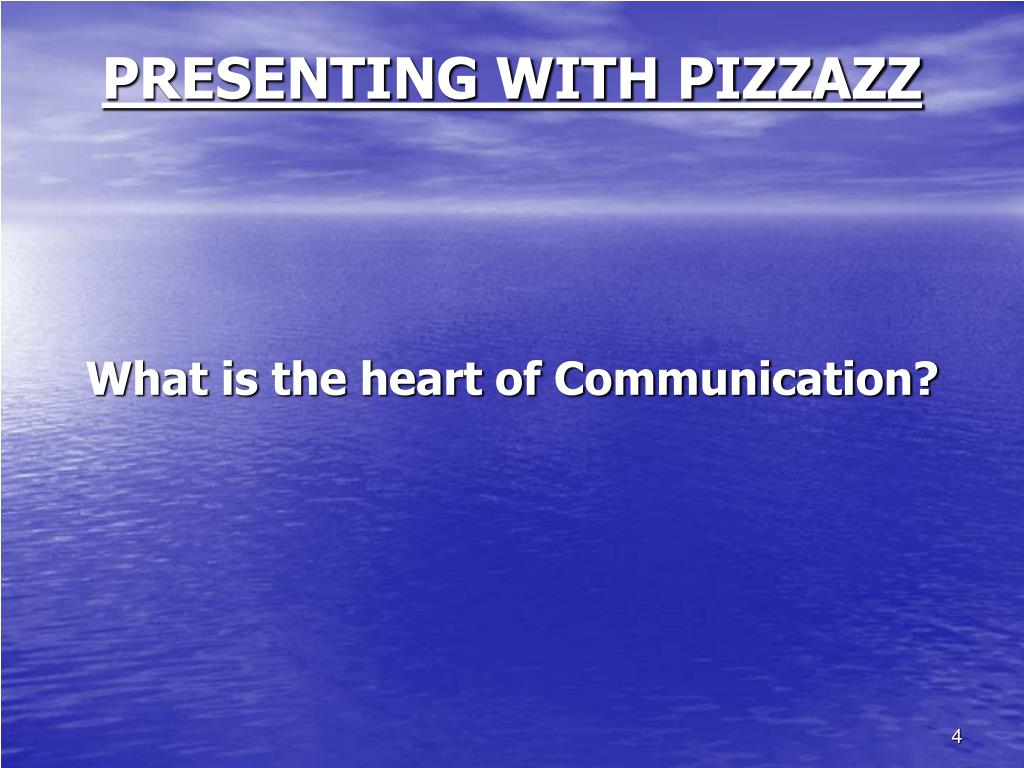 PRESENTING WITH PIZZAZZ

What is the heart of Communication?

4